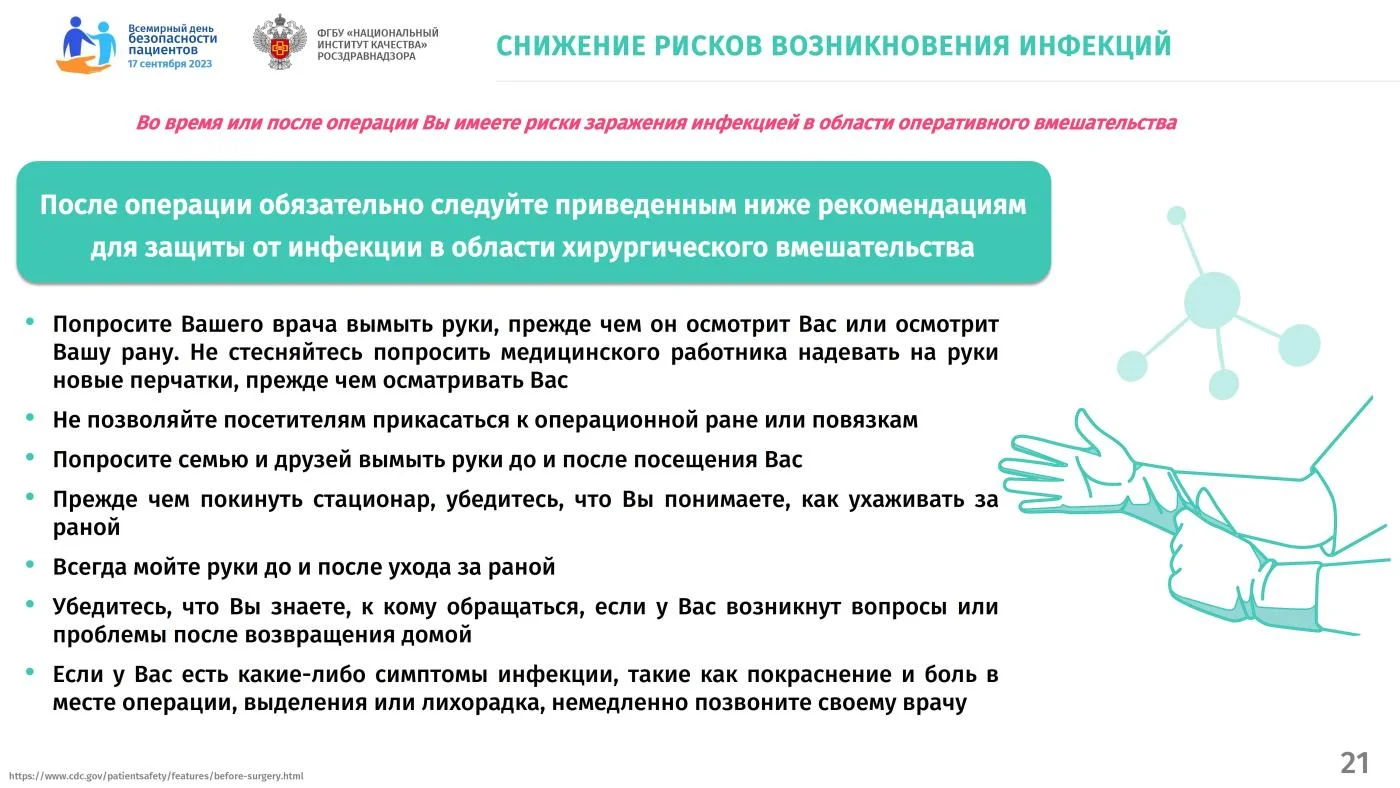 Всемирный день безопасности пациентов
17 сентября 2023

ФГБУ «НАЦИОНАЛЬНЫЙ ИНСТИТУТ КАЧЕСТВА» РОСЗДРАВНАДЗОРА

СНИЖЕНИЕ РИСКОВ ВОЗНИКНОВЕНИЯ ИНФЕКЦИЙ

Во время или после операции Вы имеете риски заражения инфекцией в области оперативного вмешательства

После операции обязательно следуйте приведенным ниже рекомендациям для защиты от инфекции в области хирургического вмешательства

• Попросите Вашего врача вымыть руки, прежде чем он осмотрит Вас или осмотрит Вашу рану. Не стесняйтесь попросить медицинского работника надевать на руки новые перчатки, прежде чем осматривать Вас

• Не позволяйте посетителям прикасаться к операционной ране или повязкам

• Попросите семью и друзей вымыть руки до и после посещения Вас

• Прежде чем покинуть стационар, убедитесь, что Вы понимаете, как ухаживать за раной

• Всегда мойте руки до и после ухода за раной

• Убедитесь, что Вы знаете, к кому обращаться, если у Вас возникнут вопросы или проблемы после возвращения домой

• Если у Вас есть какие-либо симптомы инфекции, такие как покраснение и боль в месте операции, выделения или лихорадка, немедленно позвоните своему врачу

https://www.cdc.gov/patientsafety/features/before-surgery.html

21